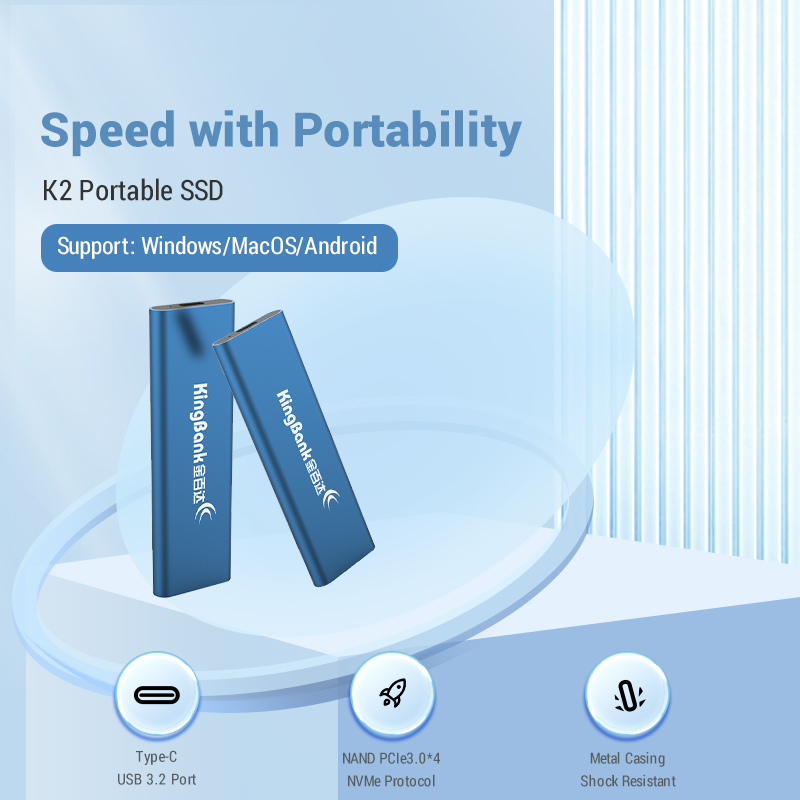 Speed with Portability

K2 Portable SSD

Support: Windows/MacOS/Android

KingBank 金百达

KingBank 金百达

Type-C
USB 3.2 Port

NAND PCIe3.0*4
NVMe Protocol

Metal Casing
Shock Resistant